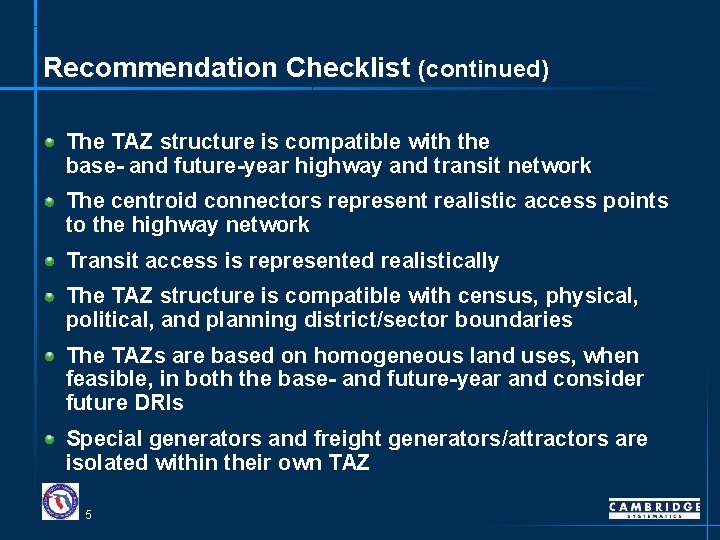 Recommendation Checklist (continued)

The TAZ structure is compatible with the base- and future-year highway and transit network

The centroid connectors represent realistic access points to the highway network

Transit access is represented realistically

The TAZ structure is compatible with census, physical, political, and planning district/sector boundaries

The TAZs are based on homogeneous land uses, when feasible, in both the base- and future-year and consider future DRIs

Special generators and freight generators/attractors are isolated within their own TAZ

5

CAMBRIDGE
SYSTEMATICS